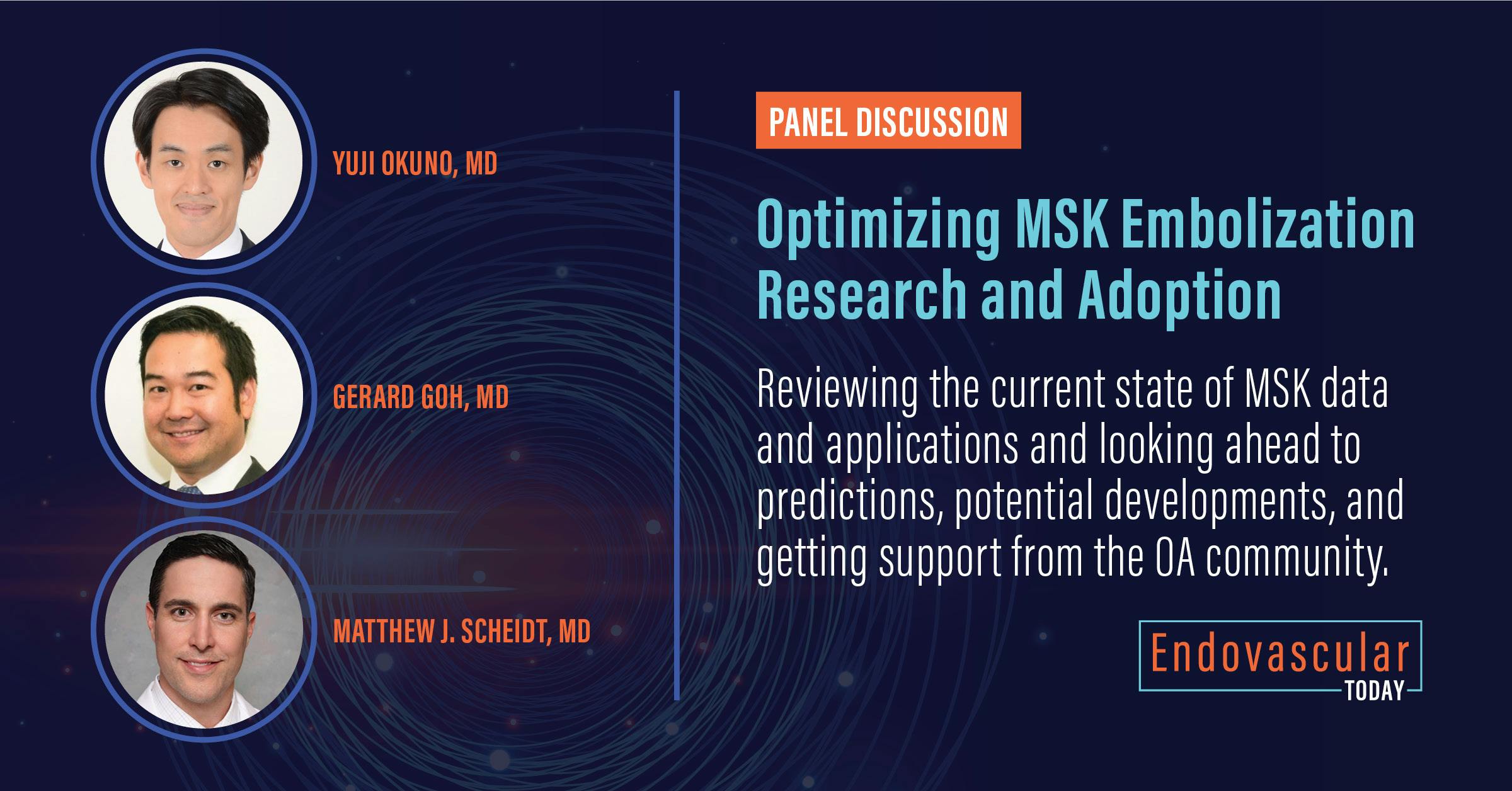 YUJI OKUNO, MD

GERARD GOH, MD

MATTHEW J. SCHEIDT, MD

PANEL DISCUSSION

Optimizing MSK Embolization Research and Adoption

Reviewing the current state of MSK data and applications and looking ahead to predictions, potential developments, and getting support from the OA community.

Endovascular TODAY